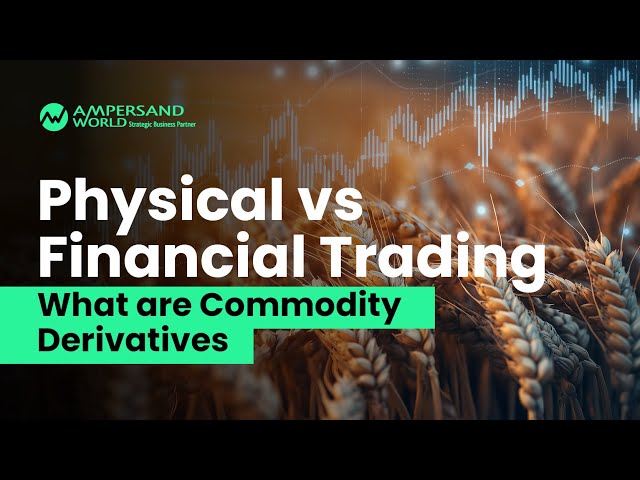 AMPERSAND WORLD Strategic Business Partner

Physical vs Financial Trading

What are Commodity Derivatives